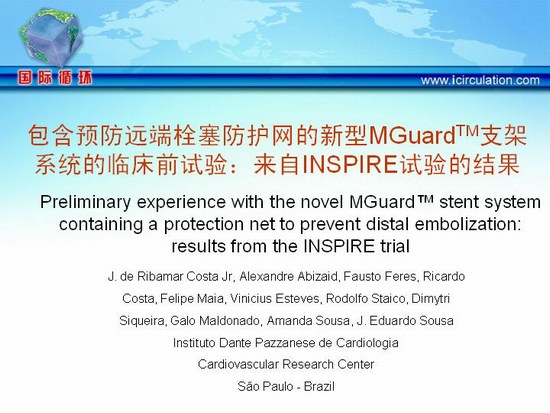 国际循环

www.icirculation.com

包含预防远端栓塞防护网的新型MGuard$^{TM}$支架系统的临床前试验：来自INSPIRE试验的结果

Preliminary experience with the novel MGuard™ stent system containing a protection net to prevent distal embolization: results from the INSPIRE trial

J. de Ribamar Costa Jr, Alexandre Abizaid, Fausto Feres, Ricardo Costa, Felipe Maia, Vinicius Esteves, Rodolfo Staico, Dimytri Siqueira, Galo Maldonado, Amanda Sousa, J. Eduardo Sousa

Instituto Dante Pazzanese de Cardiologia

Cardiovascular Research Center

São Paulo - Brazil